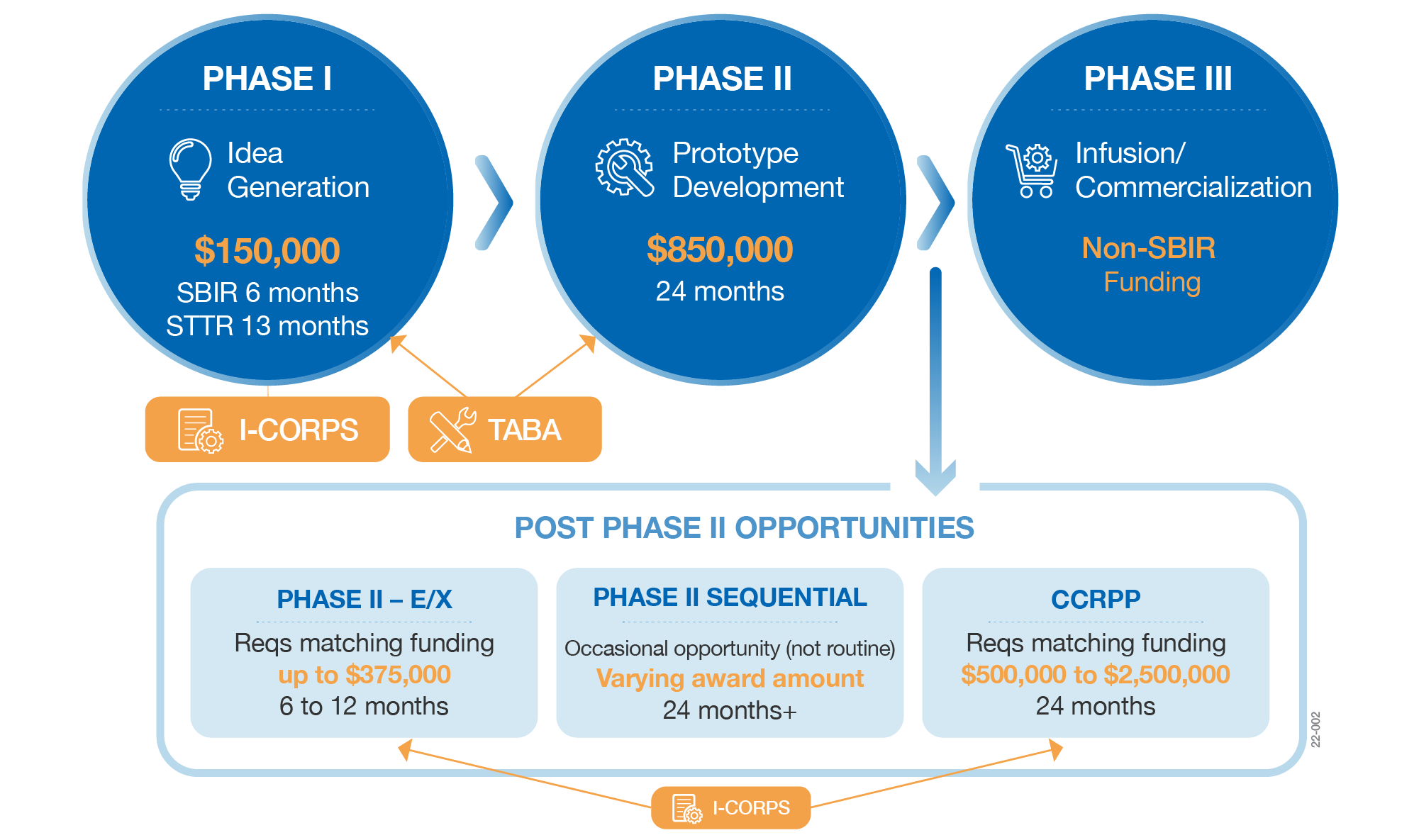 PHASE I

Idea Generation

$150,000

SBIR 6 months
STTR 13 months

PHASE II

Prototype Development

$850,000

24 months

PHASE III

Infusion/ Commercialization

Non-SBIR Funding

I-CORPS

TABA

POST PHASE II OPPORTUNITIES

PHASE II – E/X

Reqs matching funding
up to $375,000
6 to 12 months

PHASE II SEQUENTIAL

Occasional opportunity (not routine)
Varying award amount
24 months+

CCRPP

Reqs matching funding
$500,000 to $2,500,000
24 months

22-002

I-CORPS